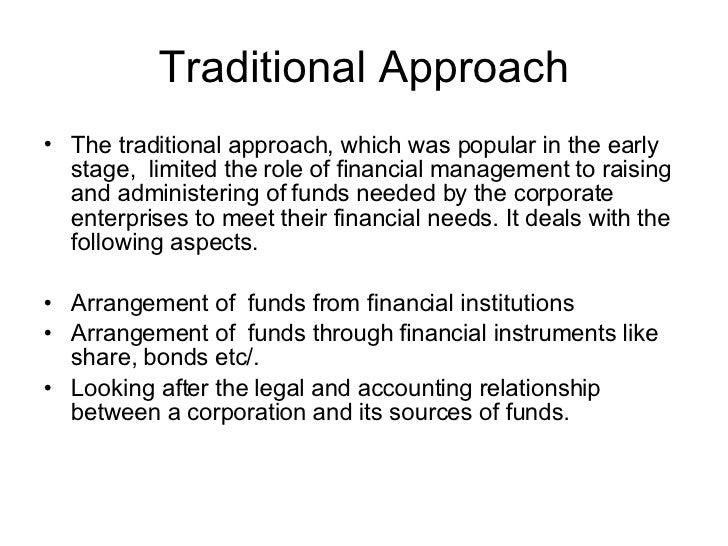 Traditional Approach

• The traditional approach, which was popular in the early stage, limited the role of financial management to raising and administering of funds needed by the corporate enterprises to meet their financial needs. It deals with the following aspects.

• Arrangement of funds from financial institutions
• Arrangement of funds through financial instruments like share, bonds etc/.
• Looking after the legal and accounting relationship between a corporation and its sources of funds.